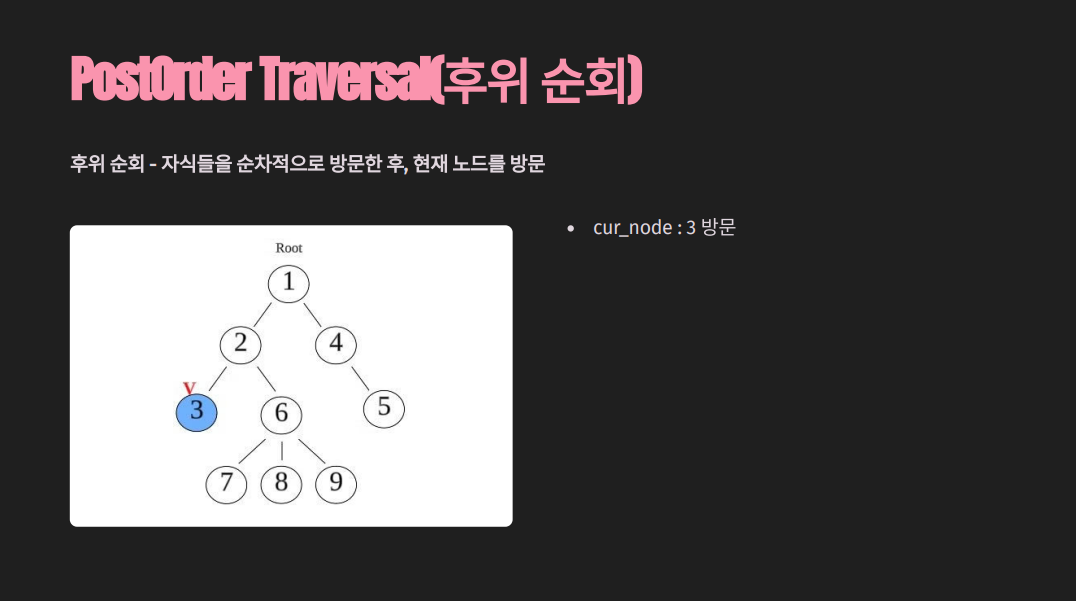 PostOrder Traversal(후위 순회)

후위 순회 - 자식들을 순차적으로 방문한 후, 현재 노드를 방문

Root

1

2

4

v

3

6

5

7

8

9

• cur_node : 3 방문